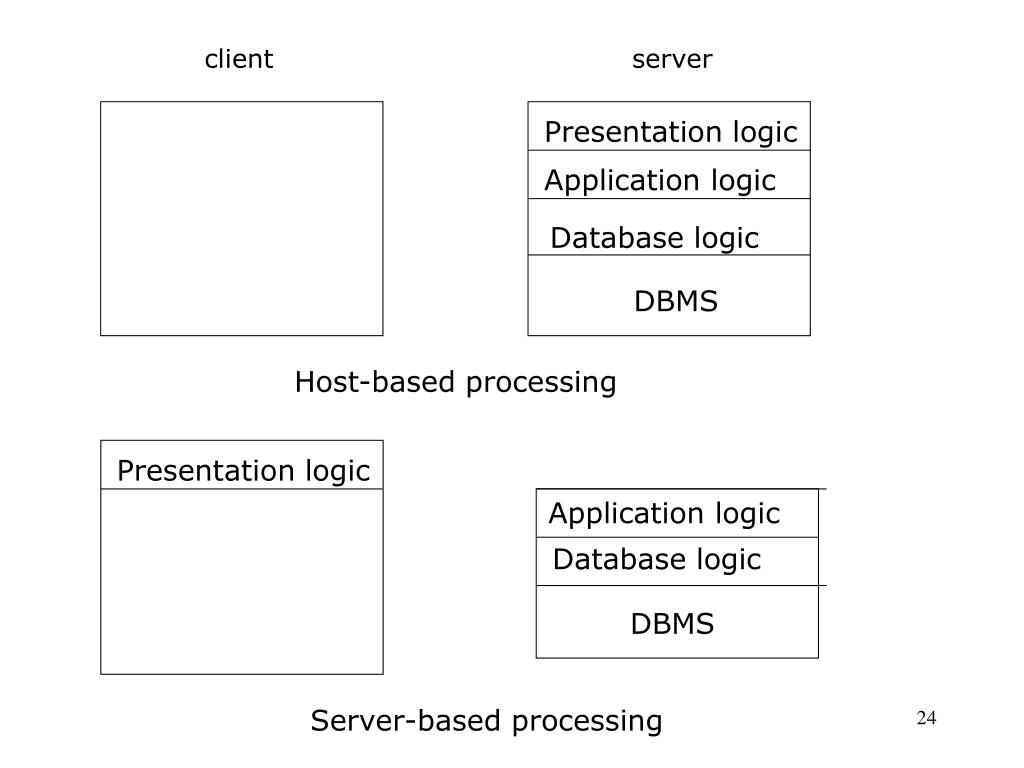 client

server

Presentation logic

Application logic

Database logic

DBMS

Host-based processing

Presentation logic

Application logic

Database logic

DBMS

Server-based processing

24